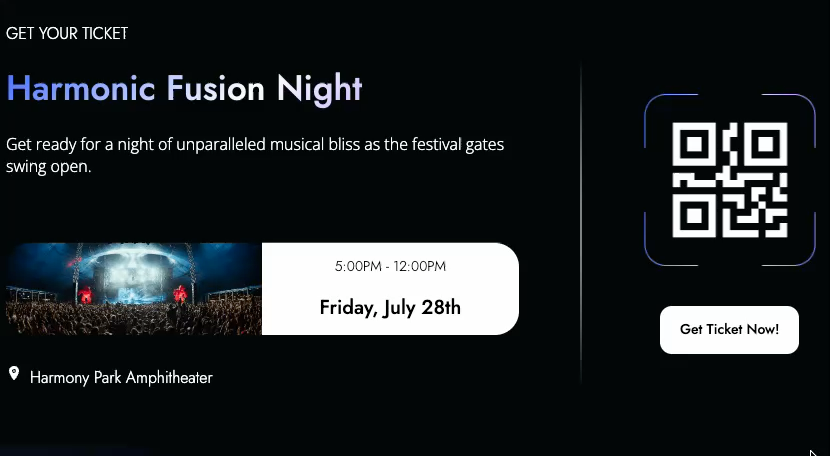 GET YOUR TICKET

Harmonic Fusion Night

Get ready for a night of unparalleled musical bliss as the festival gates swing open.

5:00PM - 12:00PM

Friday, July 28th

Harmony Park Amphitheater

Get Ticket Now!